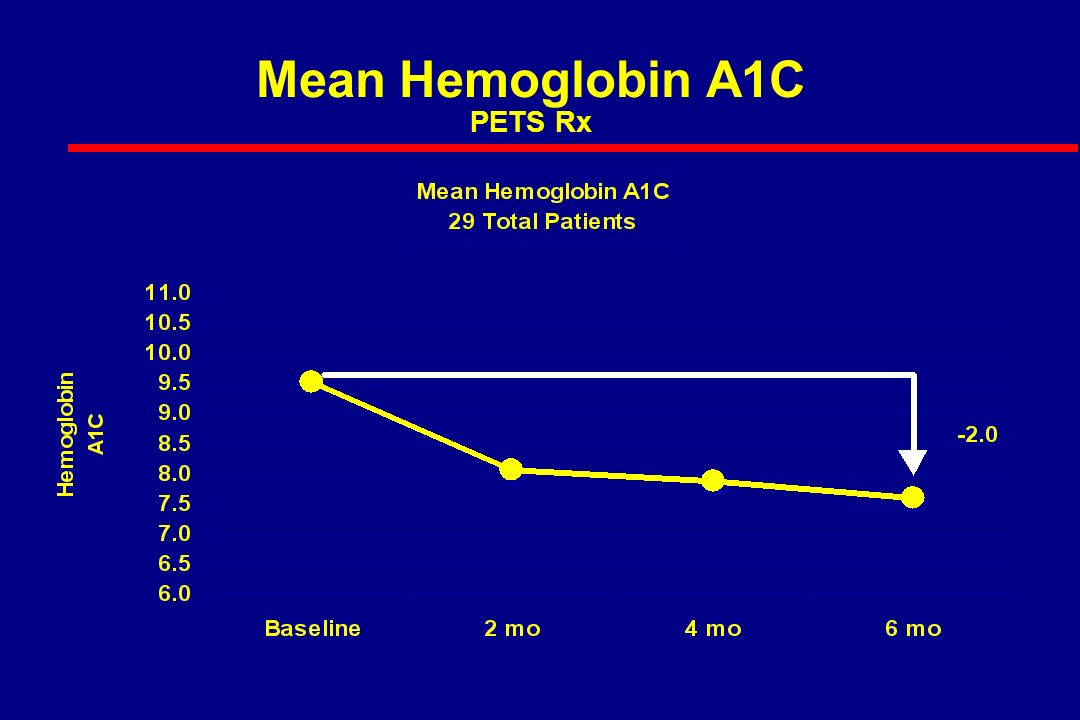 Mean Hemoglobin A1C
PETS Rx

Mean Hemoglobin A1C
29 Total Patients

Hemoglobin A1C

11.0
10.5
10.0
9.5
9.0
8.5
8.0
7.5
7.0
6.5
6.0

-2.0

Baseline
2 mo
4 mo
6 mo